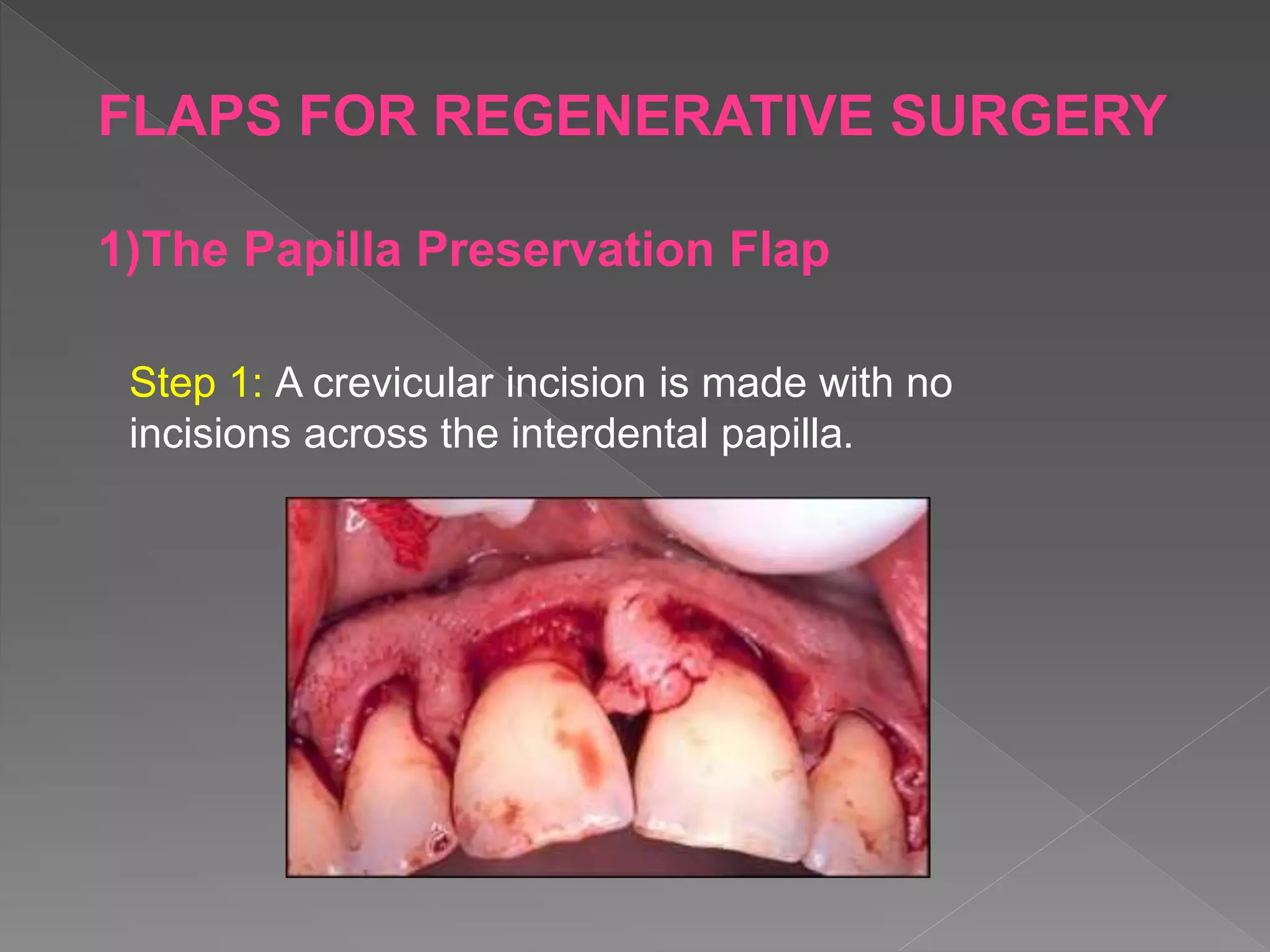 FLAPS FOR REGENERATIVE SURGERY

1)The Papilla Preservation Flap

Step 1: A crevicular incision is made with no incisions across the interdental papilla.